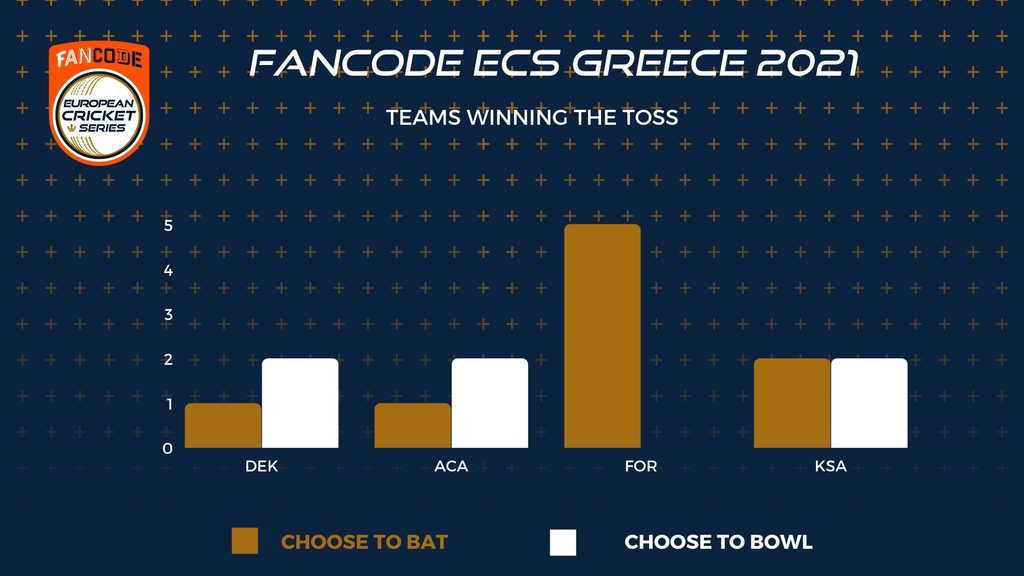 FANCODE
EUROPEAN CRICKET SERIES

FANCODE ECS GREECE 2021

TEAMS WINNING THE TOSS

5
4
3
2
1
0

DEK
ACA
FOR
KSA

CHOOSE TO BAT
CHOOSE TO BOWL